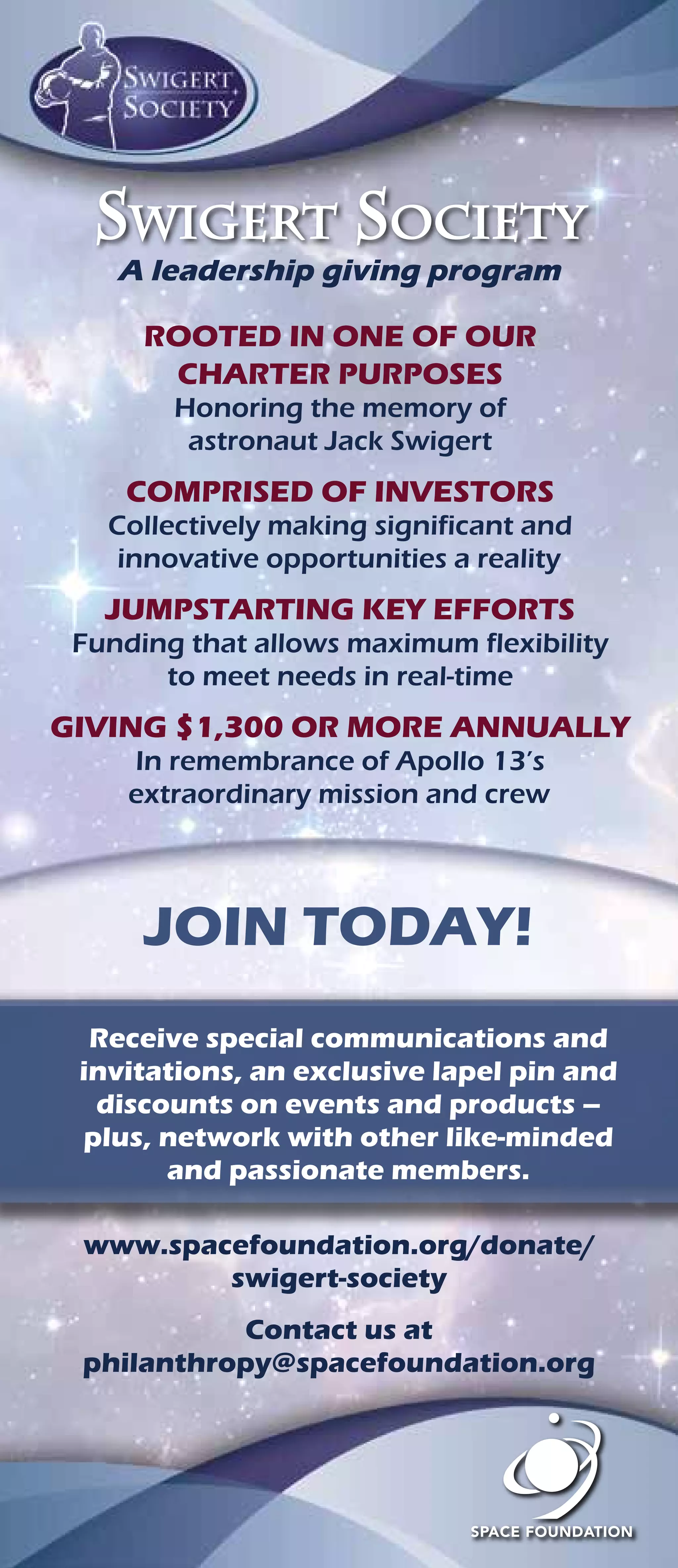 SWIGERT SOCIETY

SWIGERT SOCIETY
A leadership giving program

ROOTED IN ONE OF OUR CHARTER PURPOSES
Honoring the memory of astronaut Jack Swigert

COMPRISED OF INVESTORS
Collectively making significant and innovative opportunities a reality

JUMPSTARTING KEY EFFORTS
Funding that allows maximum flexibility to meet needs in real-time

GIVING $1,300 OR MORE ANNUALLY
In remembrance of Apollo 13's extraordinary mission and crew

JOIN TODAY!

Receive special communications and invitations, an exclusive lapel pin and discounts on events and products – plus, network with other like-minded and passionate members.

www.spacefoundation.org/donate/swigert-society

Contact us at philanthropy@spacefoundation.org

SPACE FOUNDATION